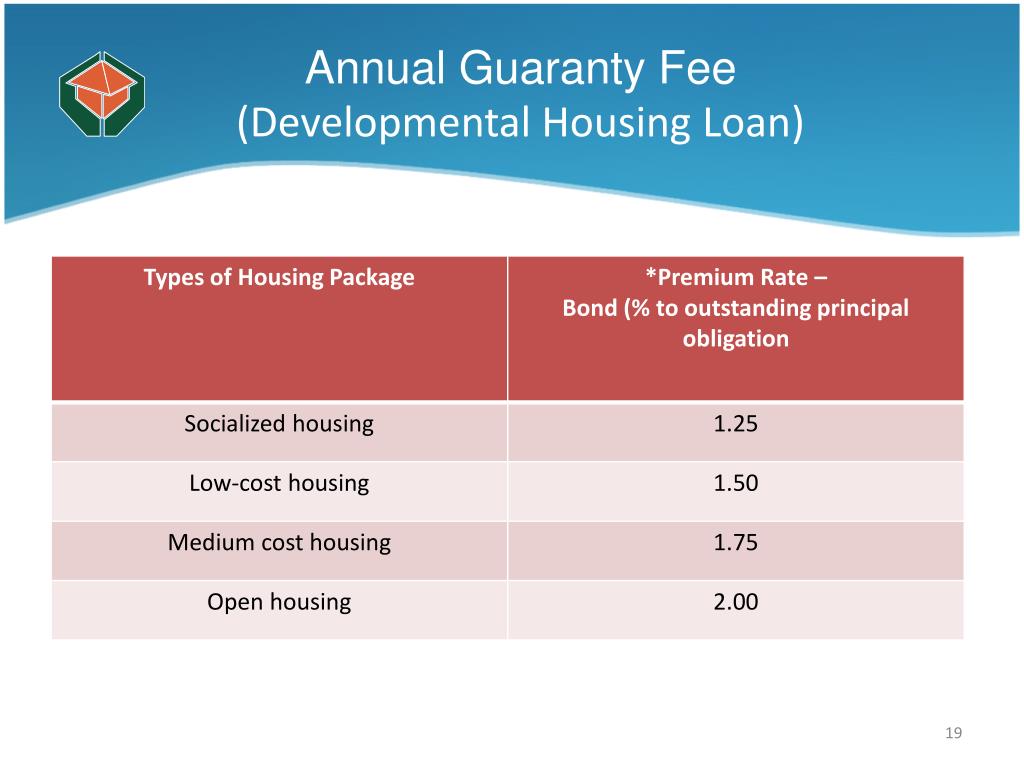 Annual Guaranty Fee
(Developmental Housing Loan)

| Types of Housing Package | *Premium Rate – Bond (% to outstanding principal obligation |
|---|---|
| Socialized housing | 1.25 |
| Low-cost housing | 1.50 |
| Medium cost housing | 1.75 |
| Open housing | 2.00 |

19